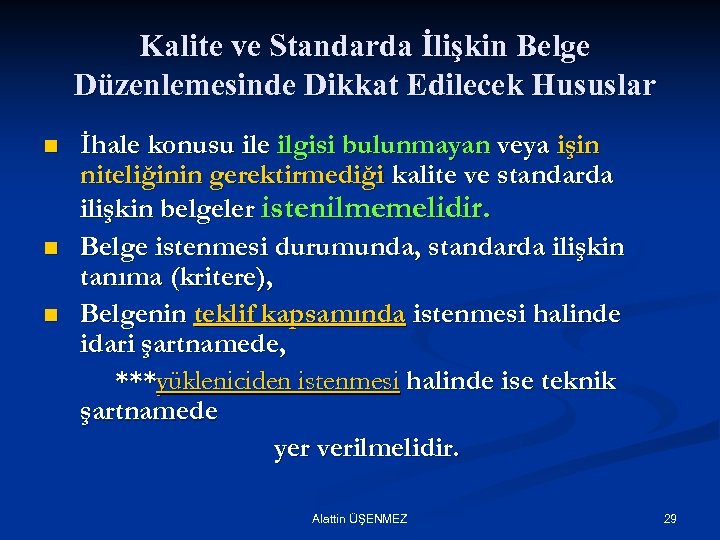 Kalite ve Standarda İlişkin Belge Düzenlemesinde Dikkat Edilecek Hususlar

■ İhale konusu ile ilgisi bulunmayan veya işin niteliğinin gerektirmediği kalite ve standarda ilişkin belgeler istenilmemelidir.

■ Belge istenmesi durumunda, standarda ilişkin tanıma (kritere),

■ Belgenin teklif kapsamında istenmesi halinde idari şartnamede,

***yükleniciden istenmesi halinde ise teknik şartnamede

yer verilmelidir.

Alattin ÜŞENMEZ

29